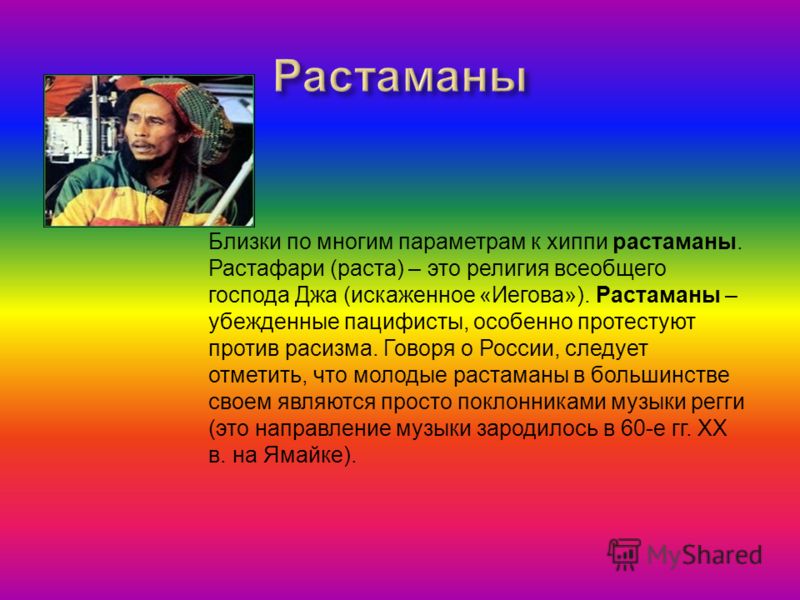 Растаманы

Близки по многим параметрам к хиппи растаманы. Растафари (раста) – это религия всеобщего господа Джа (искаженное «Иегова»). Растаманы – убежденные пацифисты, особенно протестуют против расизма. Говоря о России, следует отметить, что молодые растаманы в большинстве своем являются просто поклонниками музыки регги (это направление музыки зародилось в 60-е гг. XX в. на Ямайке).

MyShared